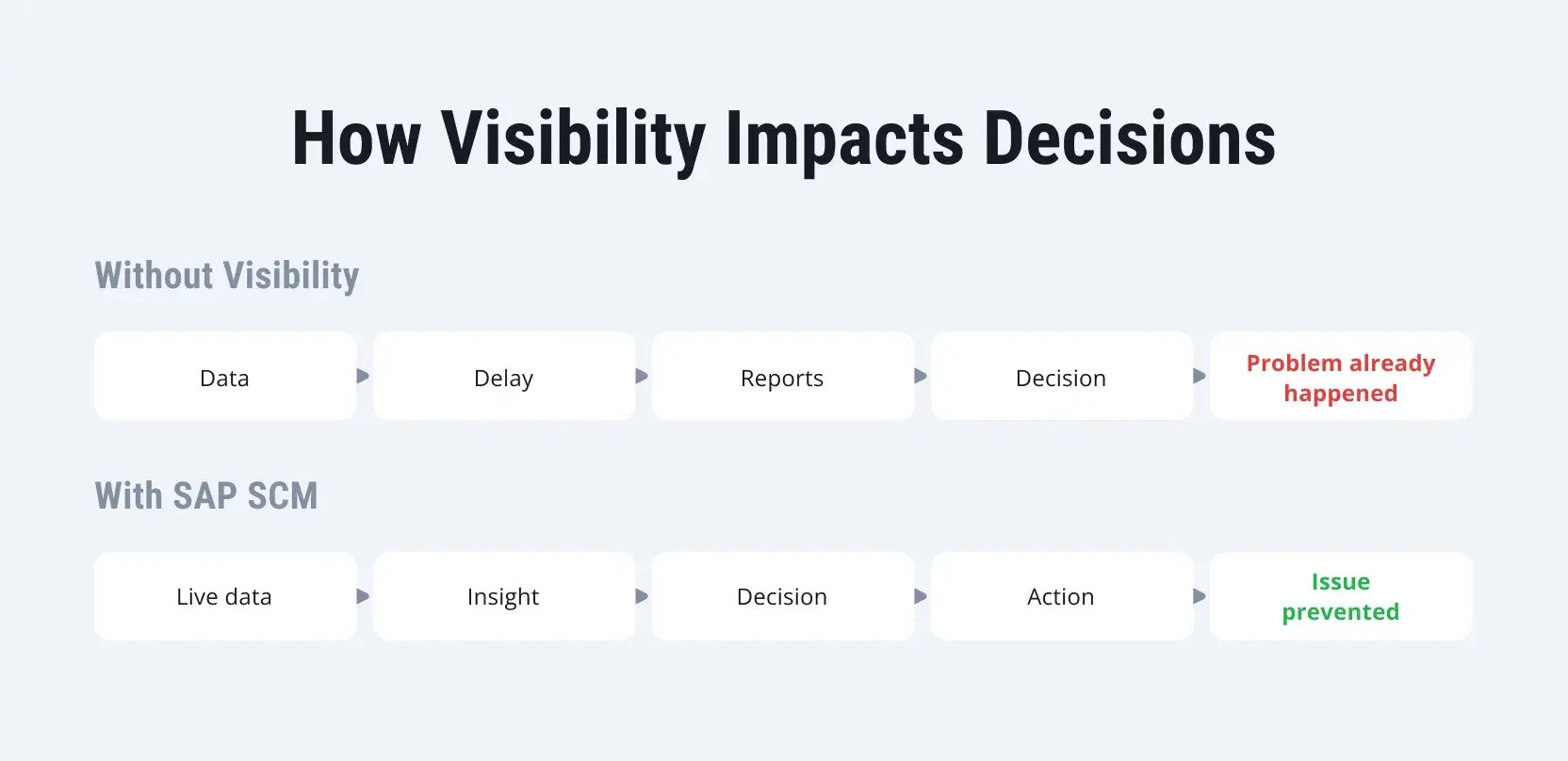 How Visibility Impacts Decisions

Without Visibility

Data

Delay

Reports

Decision

Problem already happened

With SAP SCM

Live data

Insight

Decision

Action

Issue prevented